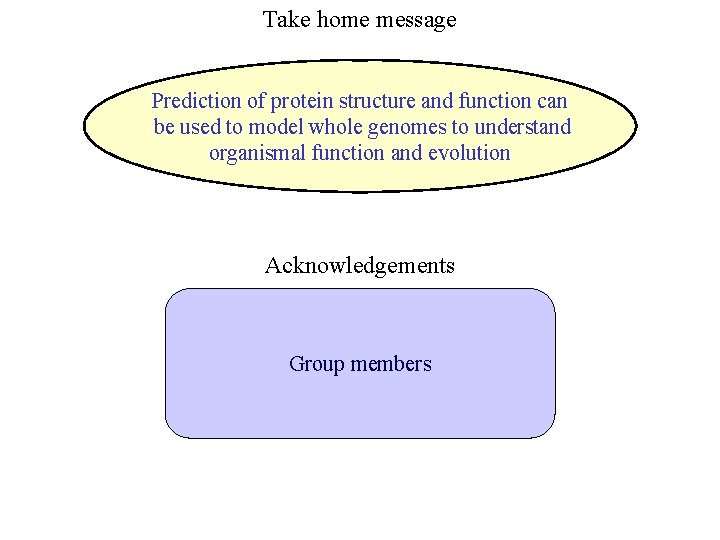 Take home message

Prediction of protein structure and function can be used to model whole genomes to understand organismal function and evolution

Acknowledgements

Group members